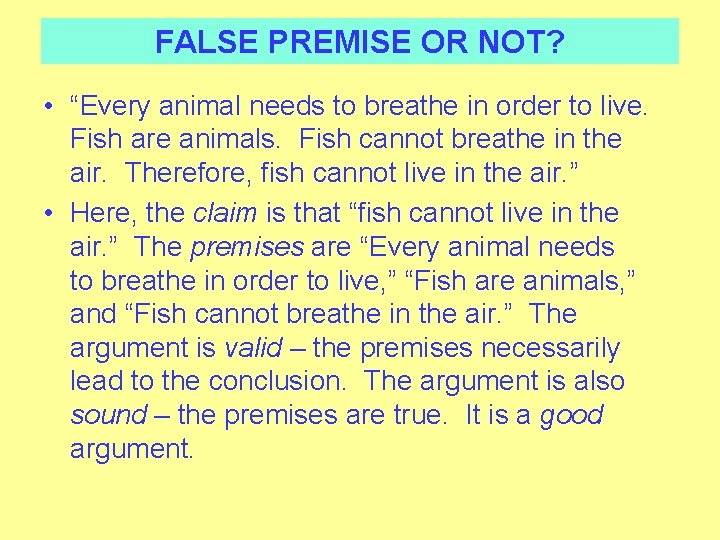 FALSE PREMISE OR NOT?

• “Every animal needs to breathe in order to live. Fish are animals. Fish cannot breathe in the air. Therefore, fish cannot live in the air.”

• Here, the claim is that “fish cannot live in the air.” The premises are “Every animal needs to breathe in order to live,” “Fish are animals,” and “Fish cannot breathe in the air.” The argument is valid – the premises necessarily lead to the conclusion. The argument is also sound – the premises are true. It is a good argument.